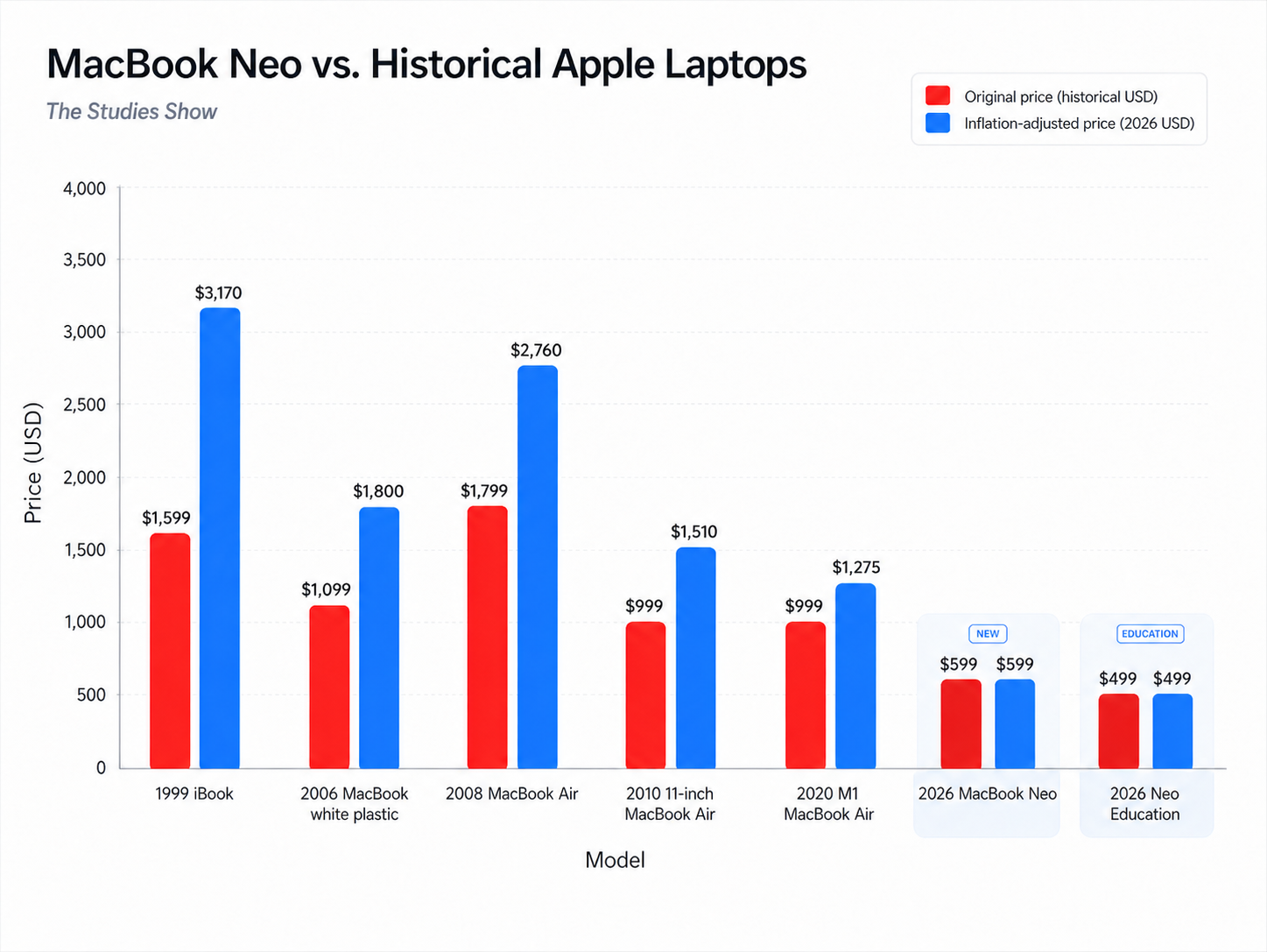 MacBook Neo vs. Historical Apple Laptops
The Studies Show

Original price (historical USD)
Inflation-adjusted price (2026 USD)

Price (USD)

4,000
3,500
3,000
2,500
2,000
1,500
1,000
500
0

$1,599
$3,170
$1,099
$1,800
$1,799
$2,760
$999
$1,510
$999
$1,275
NEW
$599
$599
EDUCATION
$499
$499

1999 iBook
2006 MacBook white plastic
2008 MacBook Air
2010 11-inch MacBook Air
2020 M1 MacBook Air
2026 MacBook Neo
2026 Neo Education

Model